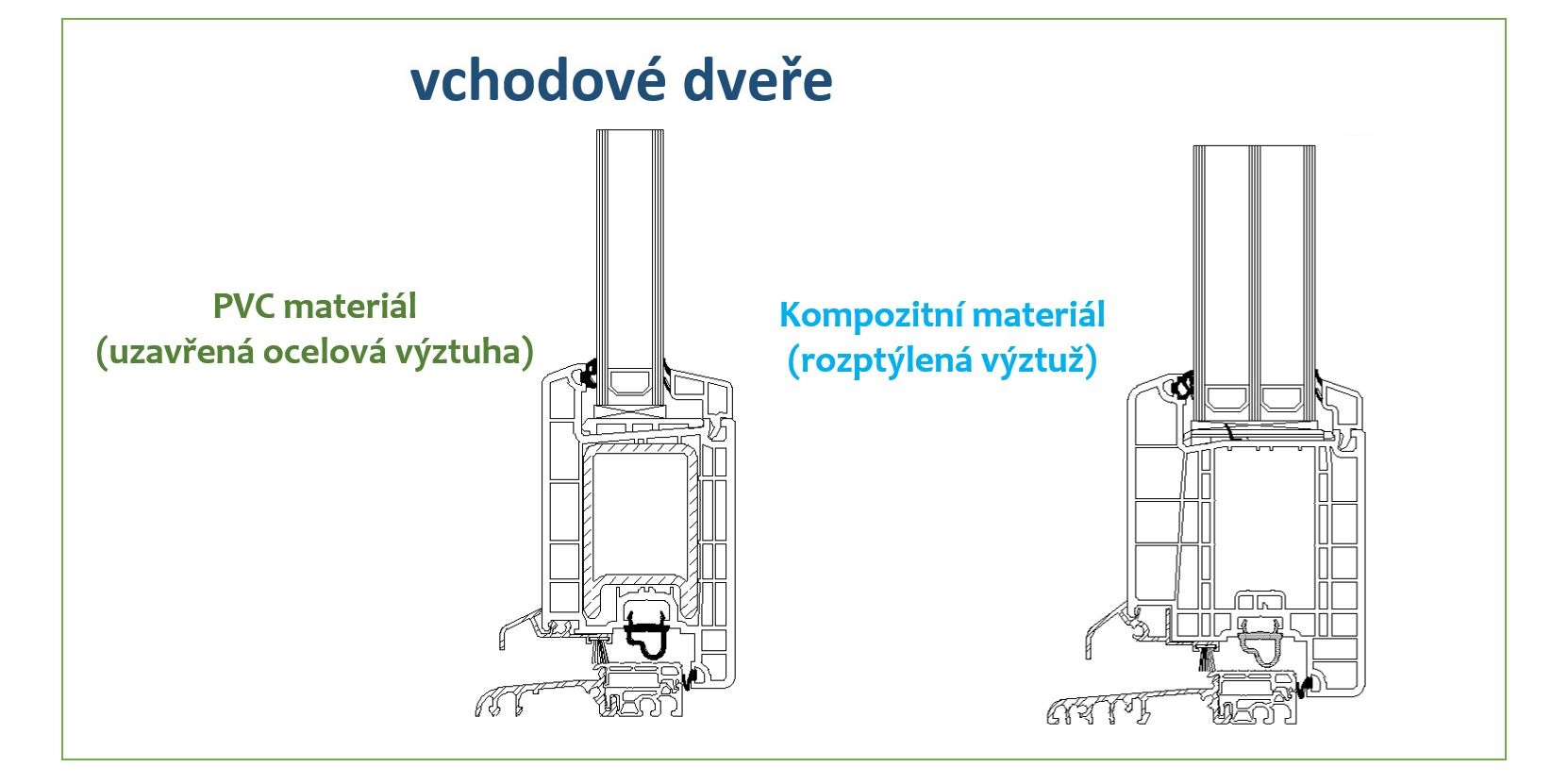 vchodové dveře

PVC materiál
(uzavřená ocelová výztuha)

Kompozitní materiál
(rozptýlená výztuž)